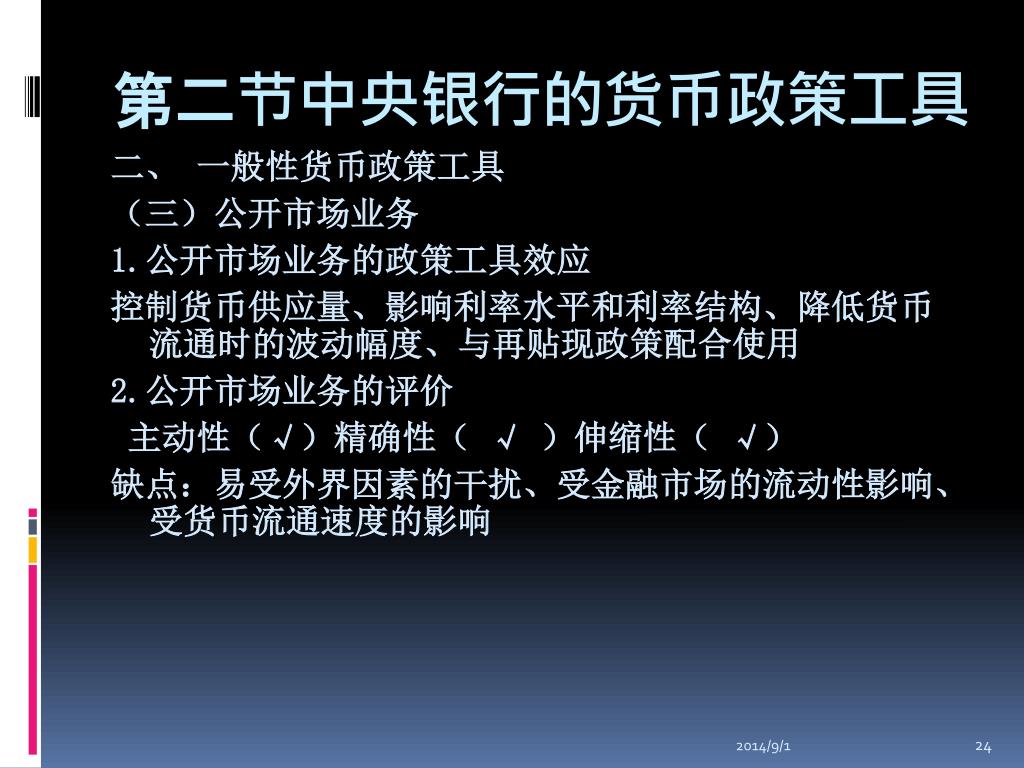 第二节中央银行的货币政策工具

二、 一般性货币政策工具

（三）公开市场业务

1.公开市场业务的政策工具效应

控制货币供应量、影响利率水平和利率结构、降低货币流通时的波动幅度、与再贴现政策配合使用

2.公开市场业务的评价

主动性（√）精确性（ √ ）伸缩性（ √）

缺点：易受外界因素的干扰、受金融市场的流动性影响、受货币流通速度的影响

2014/9/1

24